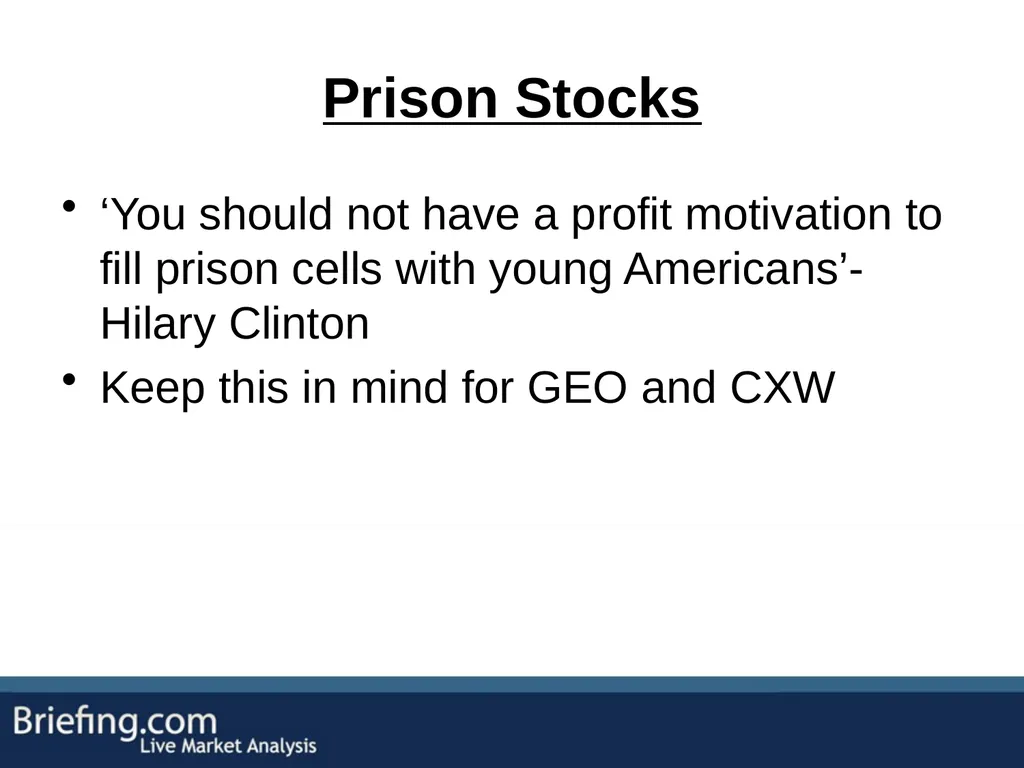 Prison Stocks

• ‘You should not have a profit motivation to fill prison cells with young Americans’- Hilary Clinton
• Keep this in mind for GEO and CXW

Briefing.com
Live Market Analysis